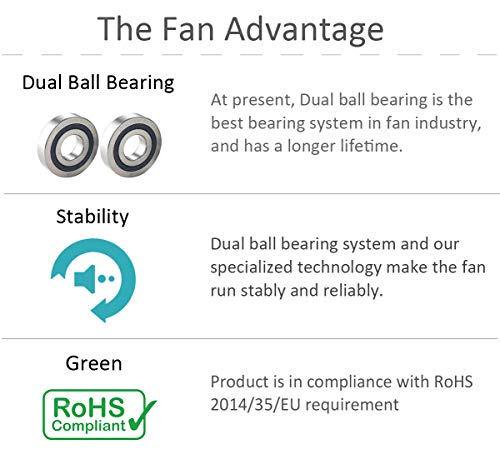 The Fan Advantage

Dual Ball Bearing

At present, Dual ball bearing is the best bearing system in fan industry, and has a longer lifetime.

Stability

Dual ball bearing system and our specialized technology make the fan run stably and reliably.

Green

RoHS Compliant

Product is in compliance with RoHS 2014/35/EU requirement